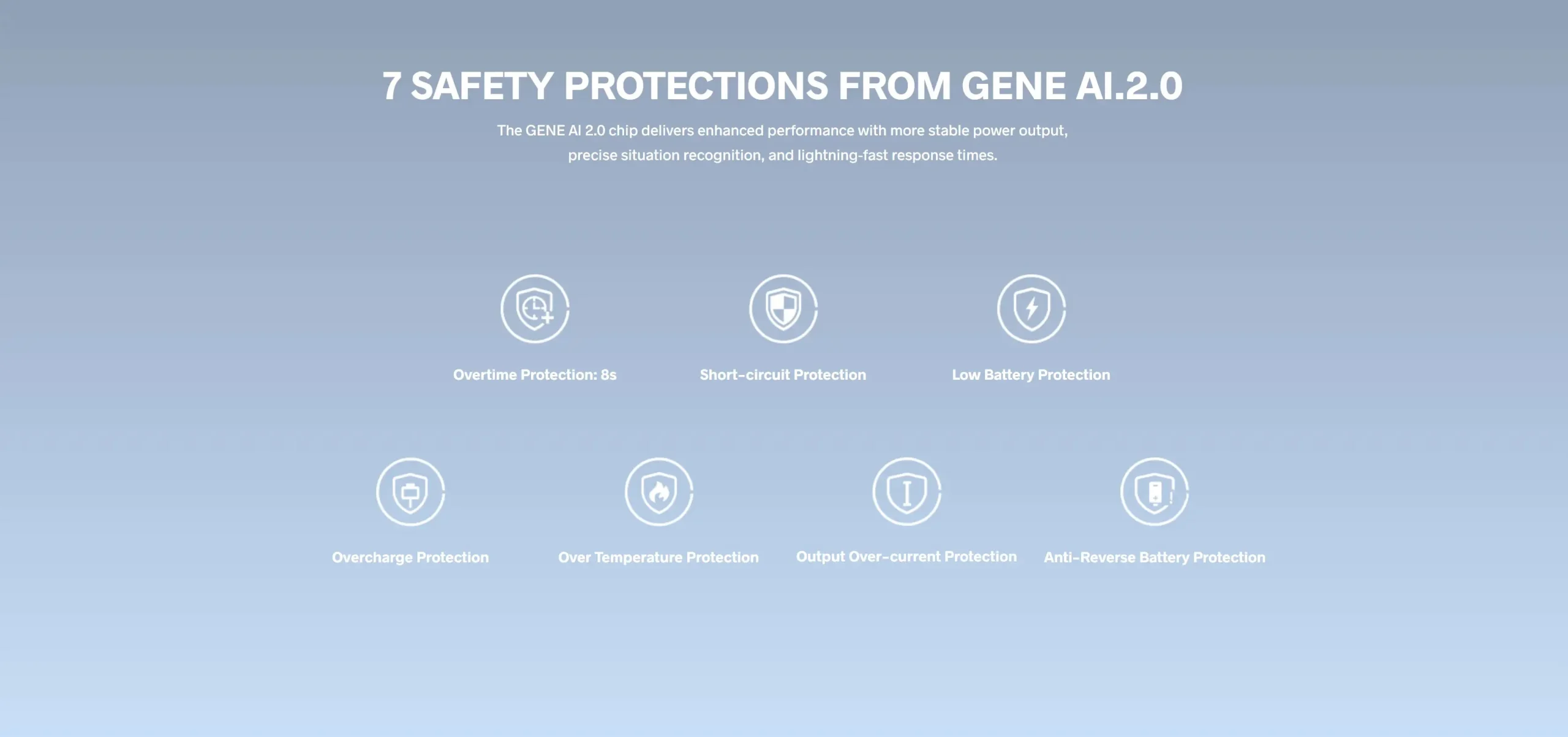 7 SAFETY PROTECTIONS FROM GENE AI.2.0

The GENE AI 2.0 chip delivers enhanced performance with more stable power output, precise situation recognition, and lightning-fast response times.

Overtime Protection: 8s

Short-circuit Protection

Low Battery Protection

Overcharge Protection

Over Temperature Protection

Output Over-current Protection

Anti-Reverse Battery Protection